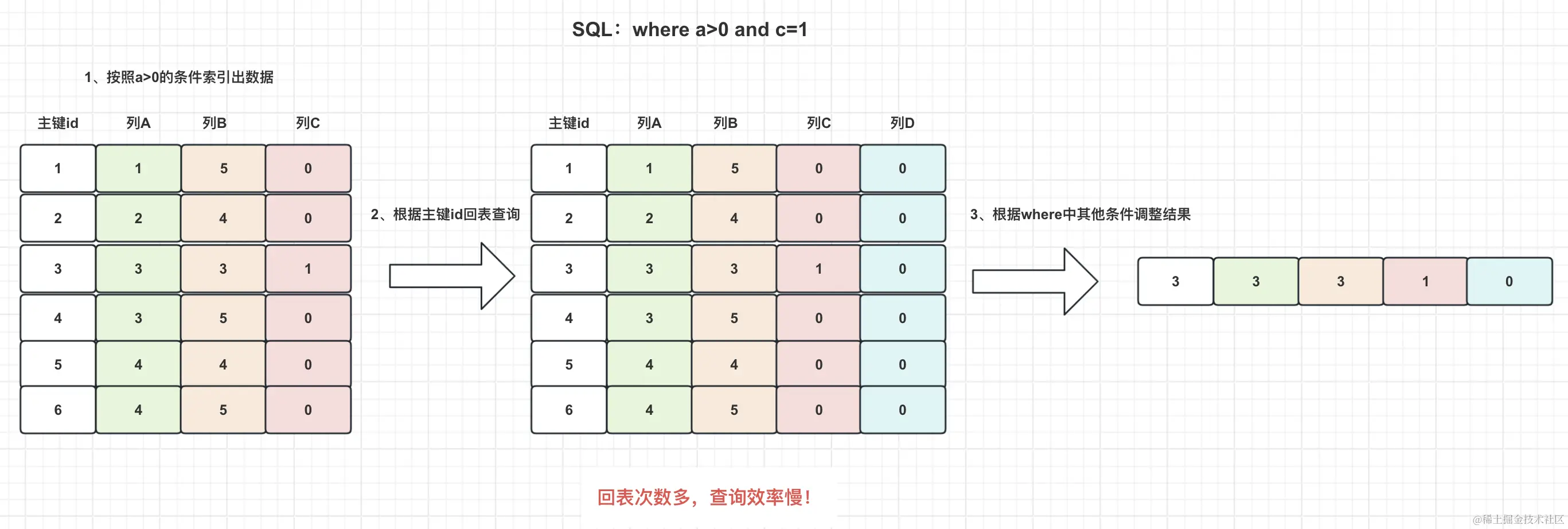 SQL：where a>0 and c=1

1、按照a>0的条件索引出数据

| 主键id | 列A | 列B | 列C |
|---|---|---|---|
| 1 | 1 | 5 | 0 |
| 2 | 2 | 4 | 0 |
| 3 | 3 | 3 | 1 |
| 4 | 3 | 5 | 0 |
| 5 | 4 | 4 | 0 |
| 6 | 4 | 5 | 0 |

2、根据主键id回表查询

| 主键id | 列A | 列B | 列C | 列D |
|---|---|---|---|---|
| 1 | 1 | 5 | 0 | 0 |
| 2 | 2 | 4 | 0 | 0 |
| 3 | 3 | 3 | 1 | 0 |
| 4 | 3 | 5 | 0 | 0 |
| 5 | 4 | 4 | 0 | 0 |
| 6 | 4 | 5 | 0 | 0 |

3、根据where中其他条件调整结果

| 3 | 3 | 3 | 1 | 0 |
|---|---|---|---|---|

回表次数多，查询效率慢！

@稀土掘金技术社区